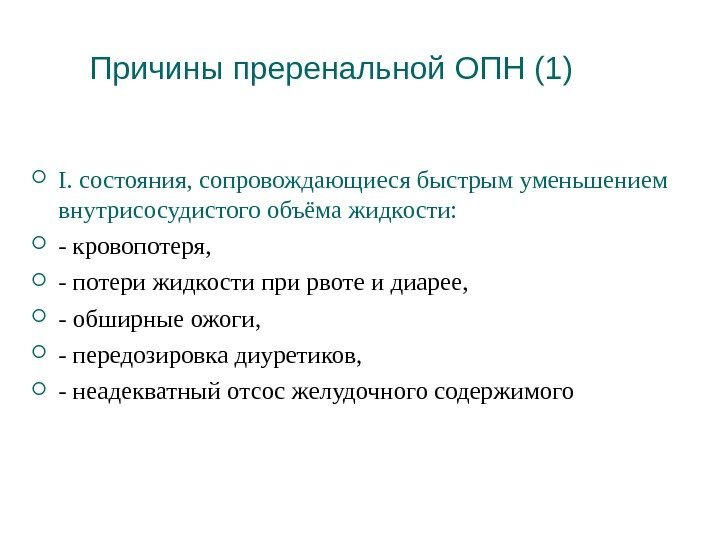 Причины преренальной ОПН (1)

I. состояния, сопровождающиеся быстрым уменьшением внутрисосудистого объёма жидкости:

- кровопотеря,

- потери жидкости при рвоте и диарее,

- обширные ожоги,

- передозировка диуретиков,

- неадекватный отсос желудочного содержимого